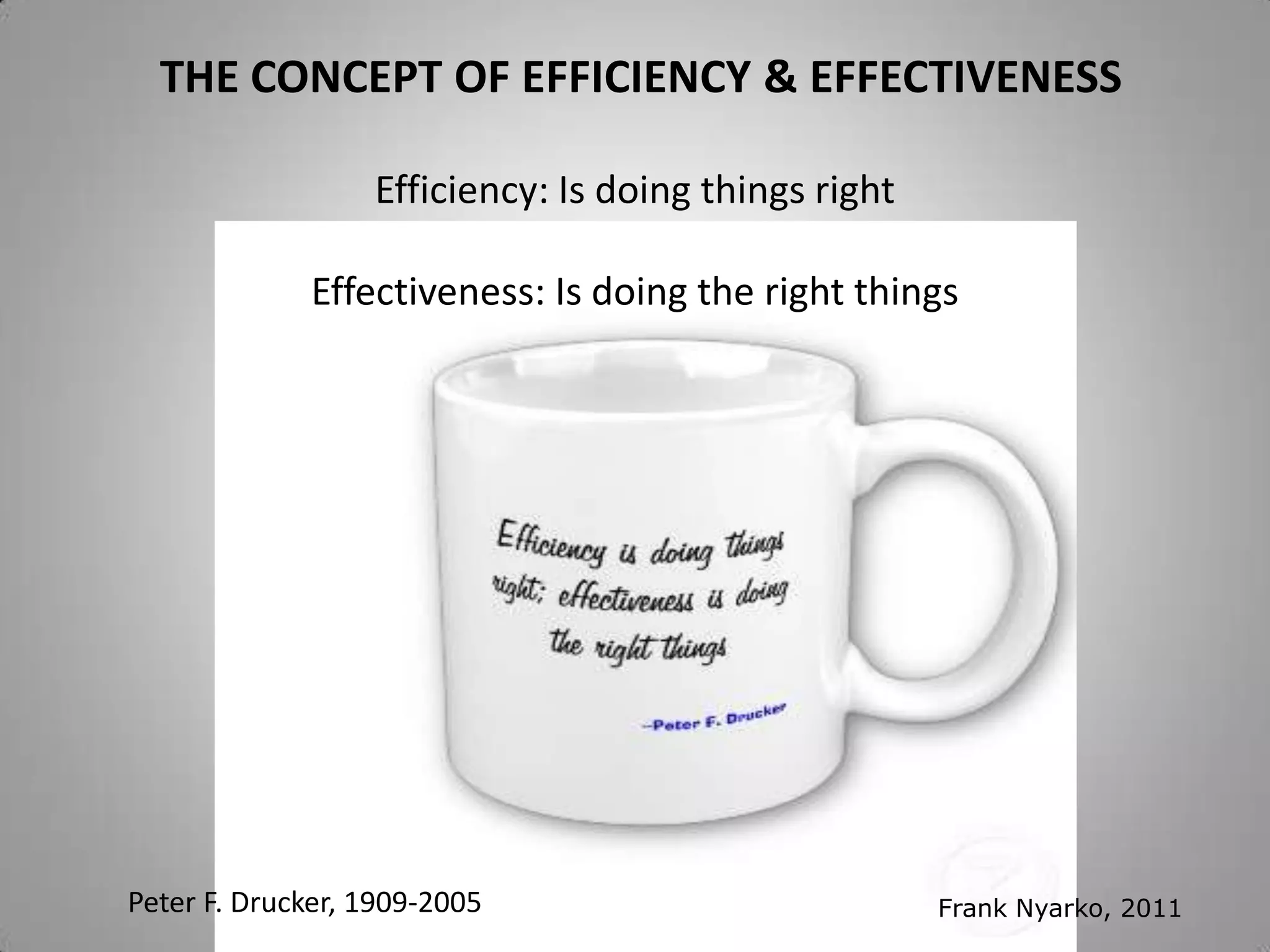 THE CONCEPT OF EFFICIENCY & EFFECTIVENESS

Efficiency: Is doing things right

Effectiveness: Is doing the right things

Efficiency is doing things right; effectiveness is doing the right things

--Peter F. Drucker

Peter F. Drucker, 1909-2005

Frank Nyarko, 2011